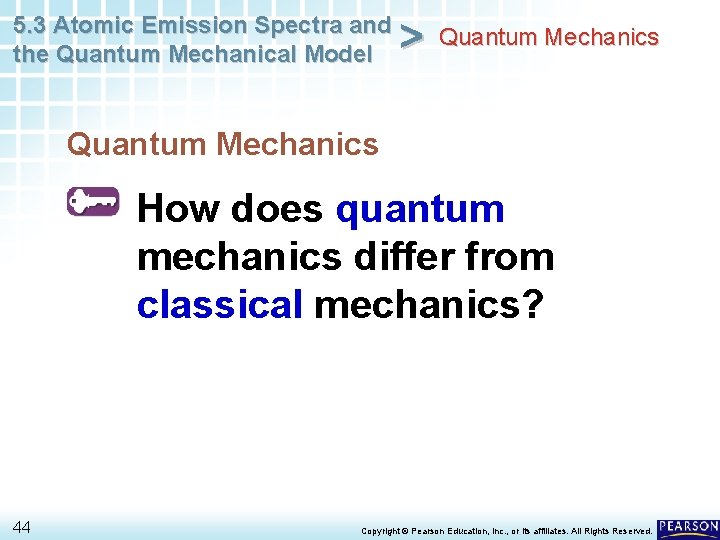 5.3 Atomic Emission Spectra and the Quantum Mechanical Model > Quantum Mechanics

Quantum Mechanics

How does quantum mechanics differ from classical mechanics?

44

Copyright © Pearson Education, Inc., or its affiliates. All Rights Reserved.

PEARSON